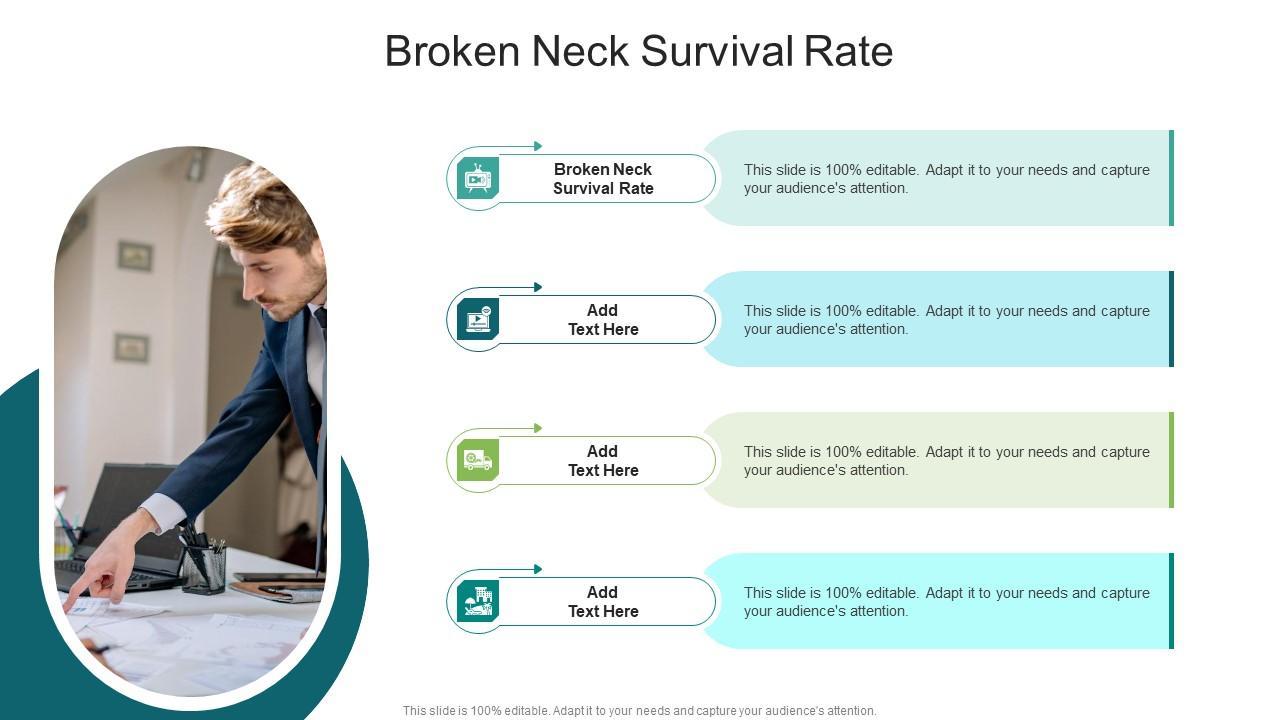 Broken Neck Survival Rate

Broken Neck Survival Rate

This slide is 100% editable. Adapt it to your needs and capture your audience's attention.

Add Text Here

This slide is 100% editable. Adapt it to your needs and capture your audience's attention.

Add Text Here

This slide is 100% editable. Adapt it to your needs and capture your audience's attention.

Add Text Here

This slide is 100% editable. Adapt it to your needs and capture your audience's attention.

This slide is 100% editable. Adapt it to your needs and capture your audience's attention.